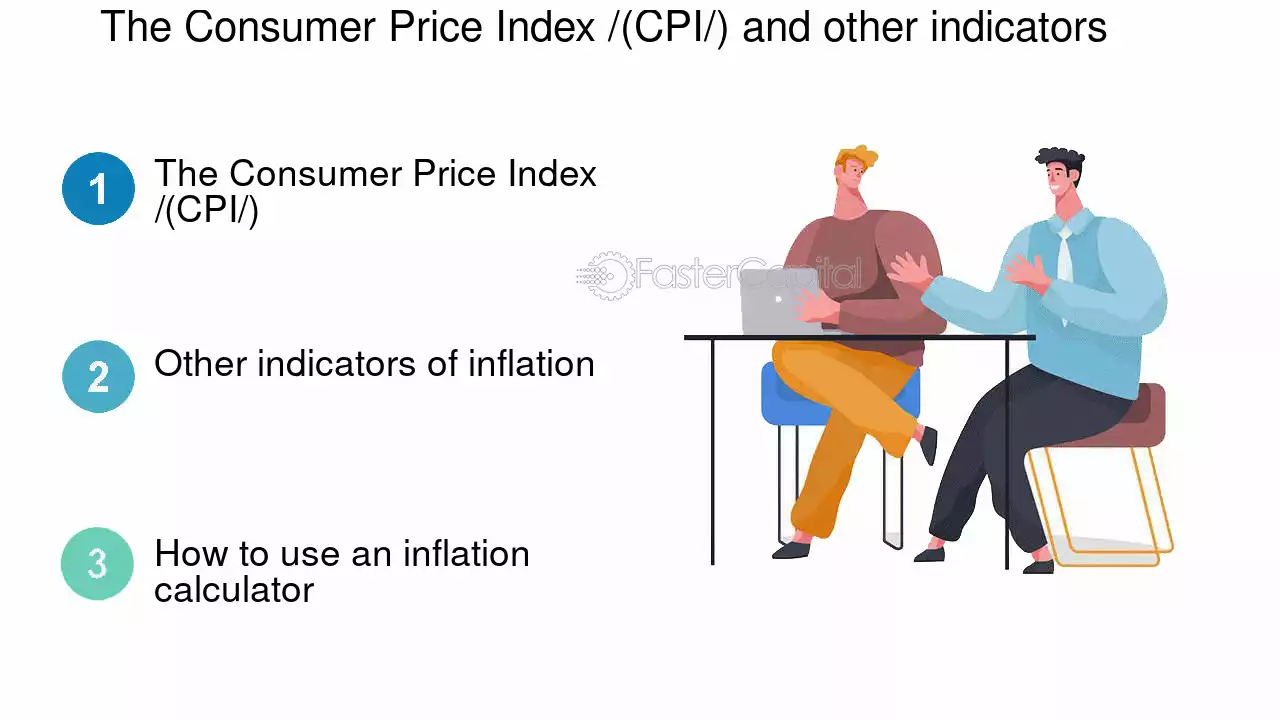 The Consumer Price Index /(CPI/) and other indicators

1 The Consumer Price Index /(CPI/)

2 Other indicators of inflation

3 How to use an inflation calculator

FasterCapital